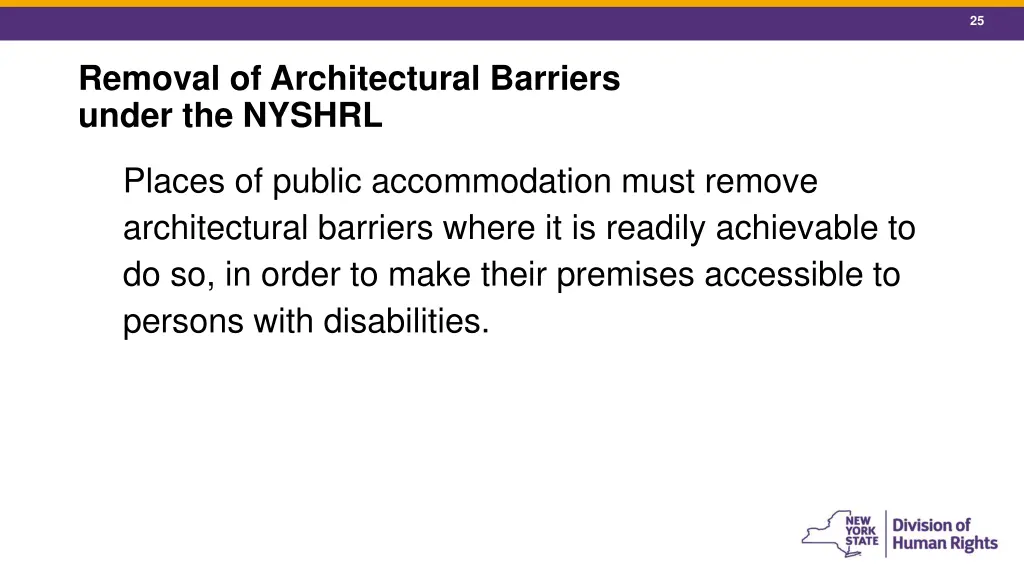 25

Removal of Architectural Barriers under the NYSHRL

Places of public accommodation must remove architectural barriers where it is readily achievable to do so, in order to make their premises accessible to persons with disabilities.

NEW YORK STATE
Division of Human Rights